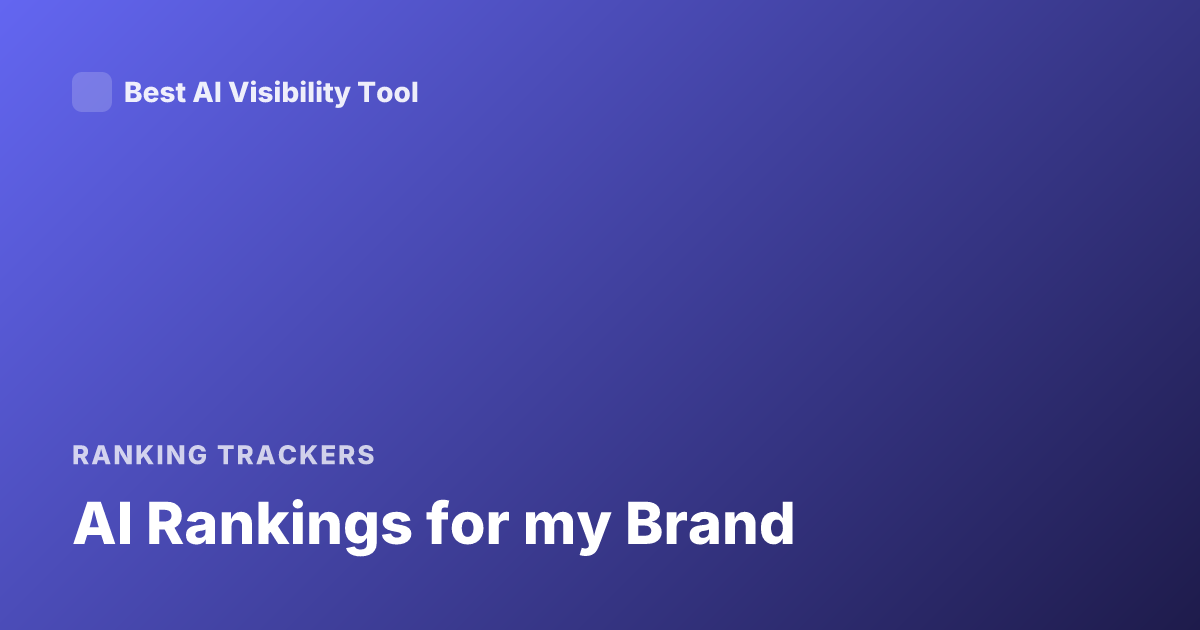 Best AI Visibility Tool

RANKING TRACKERS

AI Rankings for my Brand